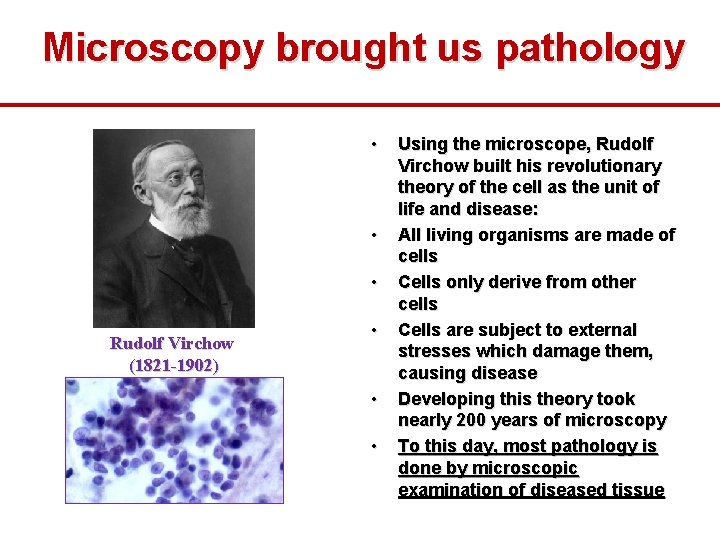 Microscopy brought us pathology

Rudolf Virchow
(1821-1902)

• Using the microscope, Rudolf Virchow built his revolutionary theory of the cell as the unit of life and disease:
• All living organisms are made of cells
• Cells only derive from other cells
• Cells are subject to external stresses which damage them, causing disease
• Developing this theory took nearly 200 years of microscopy
• To this day, most pathology is done by microscopic examination of diseased tissue